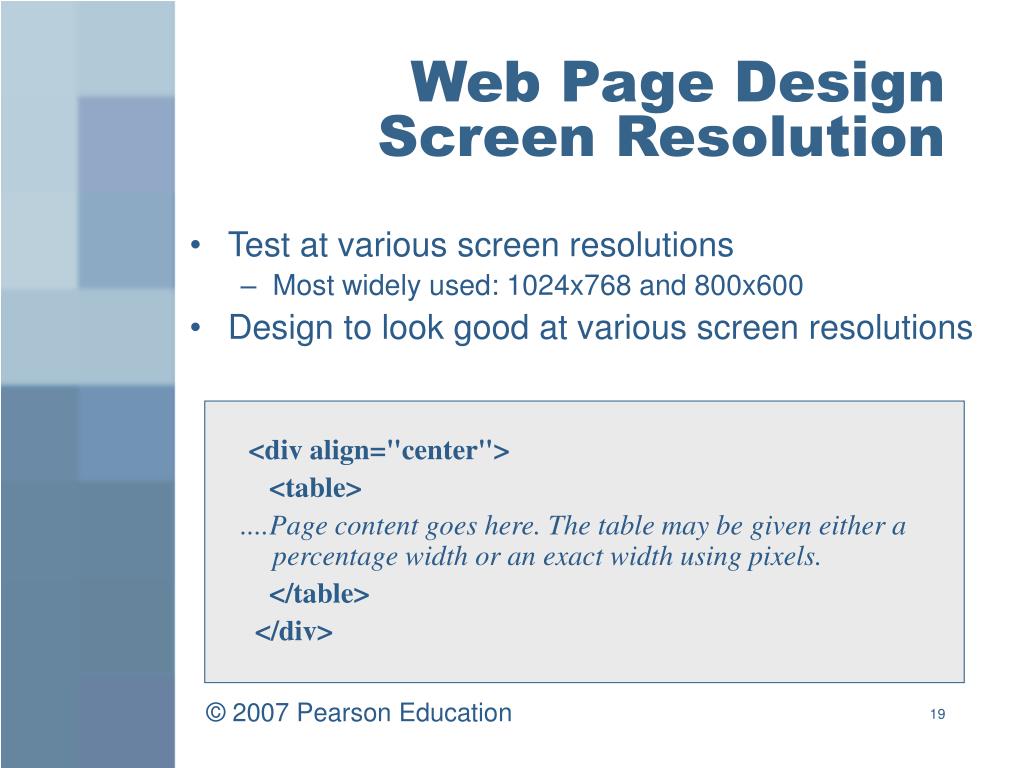 Web Page Design
Screen Resolution

• Test at various screen resolutions
– Most widely used: 1024x768 and 800x600
• Design to look good at various screen resolutions

<div align="center">
<table>
....Page content goes here. The table may be given either a percentage width or an exact width using pixels.
</table>
</div>

© 2007 Pearson Education

19